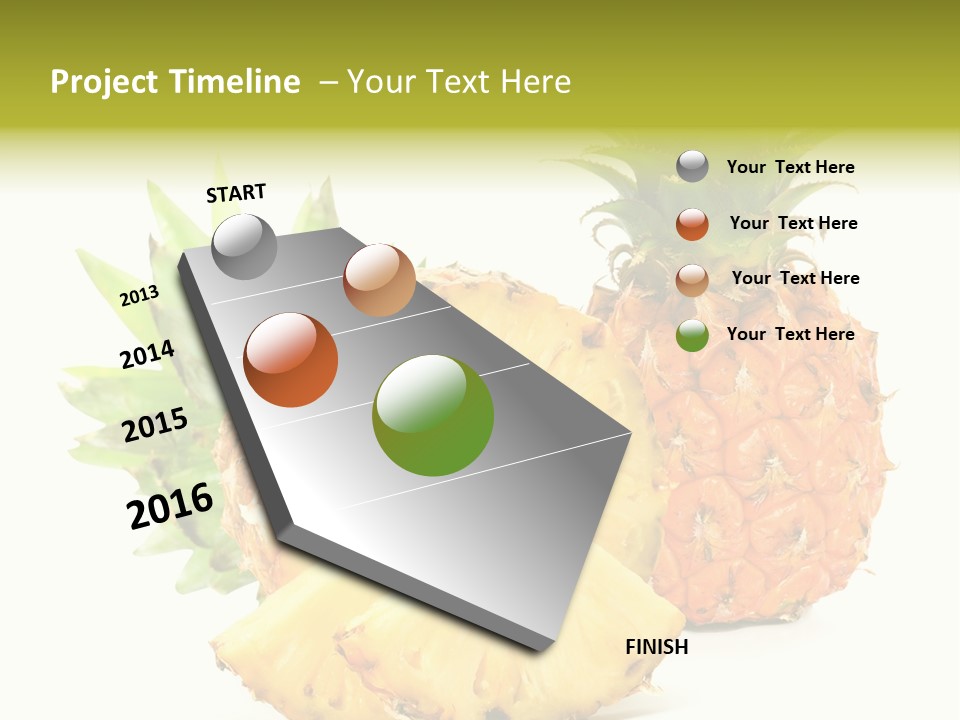 Project Timeline – Your Text Here

START

2013

2014

2015

2016

FINISH

Your Text Here

Your Text Here

Your Text Here

Your Text Here